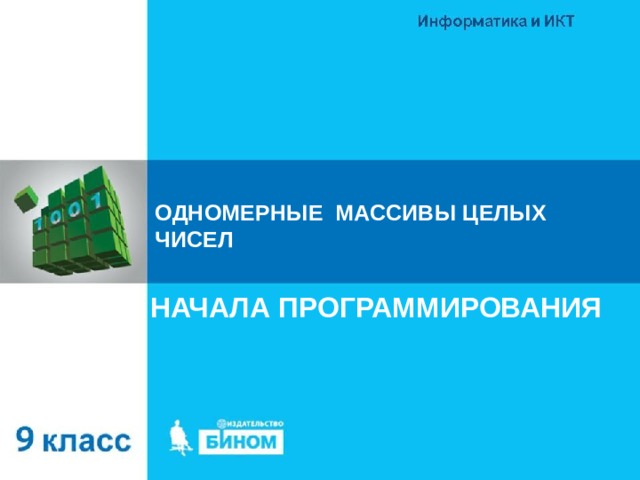 Информатика и ИКТ

1001

ОДНОМЕРНЫЕ МАССИВЫ ЦЕЛЫХ ЧИСЕЛ

НАЧАЛА ПРОГРАММИРОВАНИЯ

9 класс

ИЗДАТЕЛЬСТВО
БИНОМ